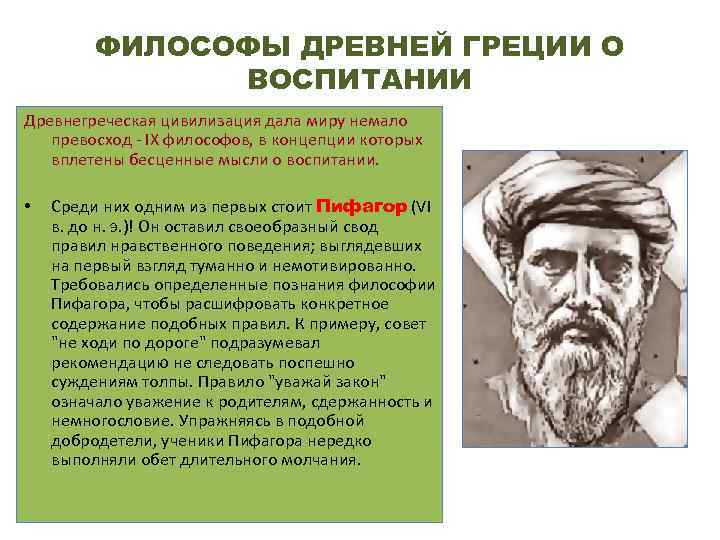 ФИЛОСОФЫ ДРЕВНЕЙ ГРЕЦИИ О ВОСПИТАНИИ

Древнегреческая цивилизация дала миру немало превосход - IX философов, в концепции которых вплетены бесценные мысли о воспитании.

• Среди них одним из первых стоит Пифагор (VI в. до н. э.)! Он оставил своеобразный свод правил нравственного поведения; выглядевших на первый взгляд туманно и немотивированно. Требовались определенные познания философии Пифагора, чтобы расшифровать конкретное содержание подобных правил. К примеру, совет "не ходи по дороге" подразумевал рекомендацию не следовать поспешно суждениям толпы. Правило "уважай закон" означало уважение к родителям, сдержанность и немногословие. Упражняясь в подобной добродетели, ученики Пифагора нередко выполняли обет длительного молчания.